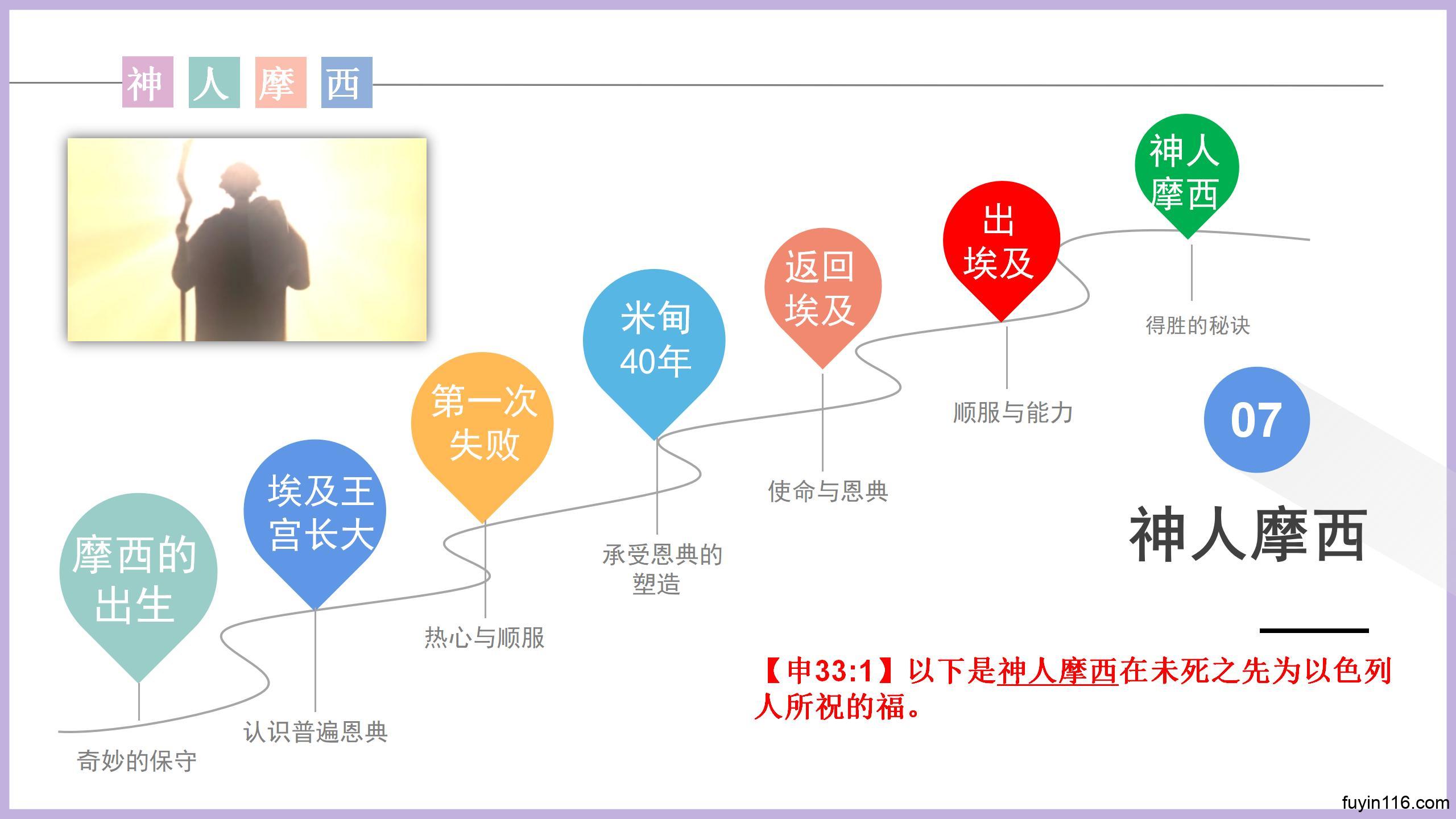 神 人 摩 西

摩西的出生
奇妙的保守

埃及王宫长大
认识普遍恩典

第一次失败
热心与顺服

米甸40年
承受恩典的塑造

返回埃及
使命与恩典

出埃及
顺服与能力

神人摩西
得胜的秘诀

07

神人摩西

【申33:1】以下是神人摩西在未死之先为以色列人所祝的福。

fuyin116.com